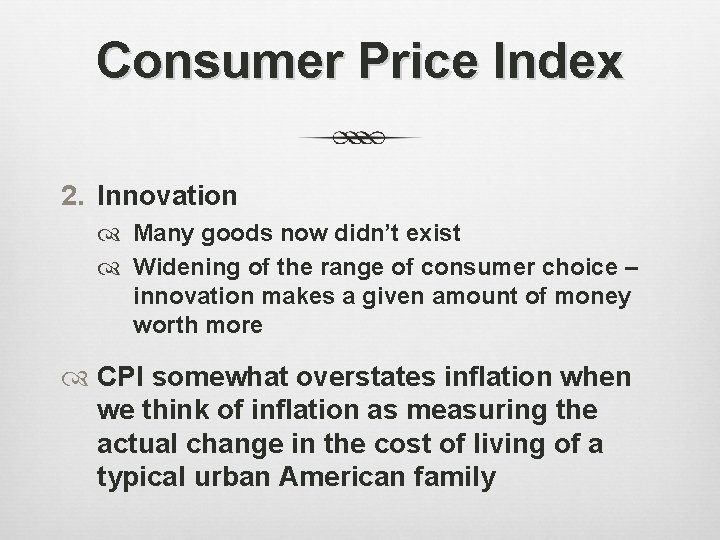 Consumer Price Index

2. Innovation

Many goods now didn't exist

Widening of the range of consumer choice – innovation makes a given amount of money worth more

CPI somewhat overstates inflation when we think of inflation as measuring the actual change in the cost of living of a typical urban American family